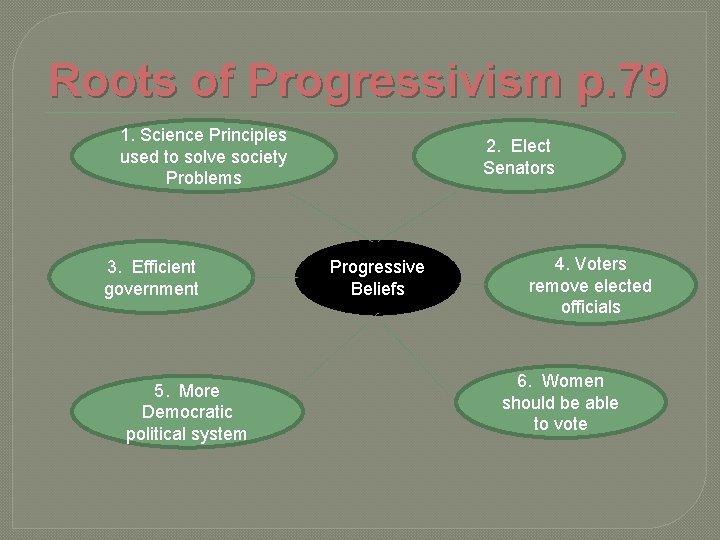 Roots of Progressivism p.79

1. Science Principles used to solve society Problems

2. Elect Senators

3. Efficient government

Progressive Beliefs

4. Voters remove elected officials

5. More Democratic political system

6. Women should be able to vote